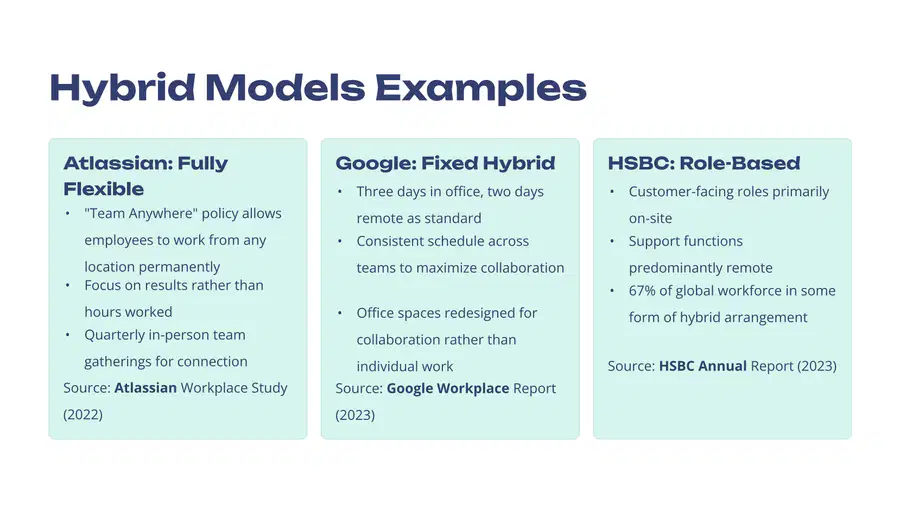 Hybrid Models Examples

Atlassian: Fully Flexible

• "Team Anywhere" policy allows employees to work from any location permanently
• Focus on results rather than hours worked
• Quarterly in-person team gatherings for connection

Source: Atlassian Workplace Study (2022)

Google: Fixed Hybrid

• Three days in office, two days remote as standard
• Consistent schedule across teams to maximize collaboration
• Office spaces redesigned for collaboration rather than individual work

Source: Google Workplace Report (2023)

HSBC: Role-Based

• Customer-facing roles primarily on-site
• Support functions predominantly remote
• 67% of global workforce in some form of hybrid arrangement

Source: HSBC Annual Report (2023)